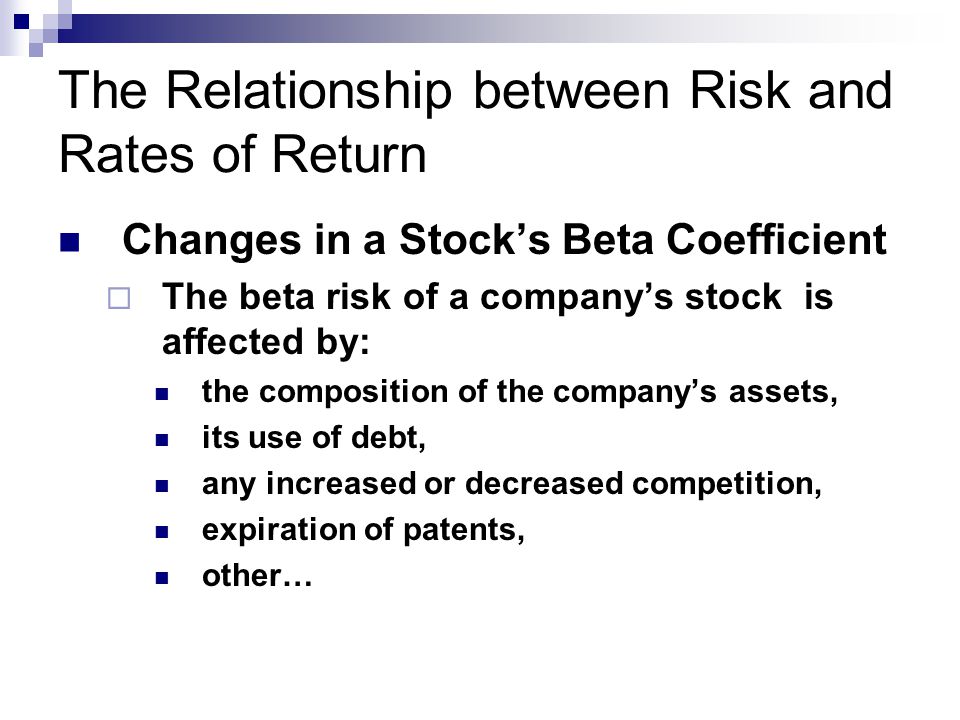 The Relationship between Risk and Rates of Return

Changes in a Stock’s Beta Coefficient

The beta risk of a company’s stock is affected by:

the composition of the company’s assets,

its use of debt,

any increased or decreased competition,

expiration of patents,

other…